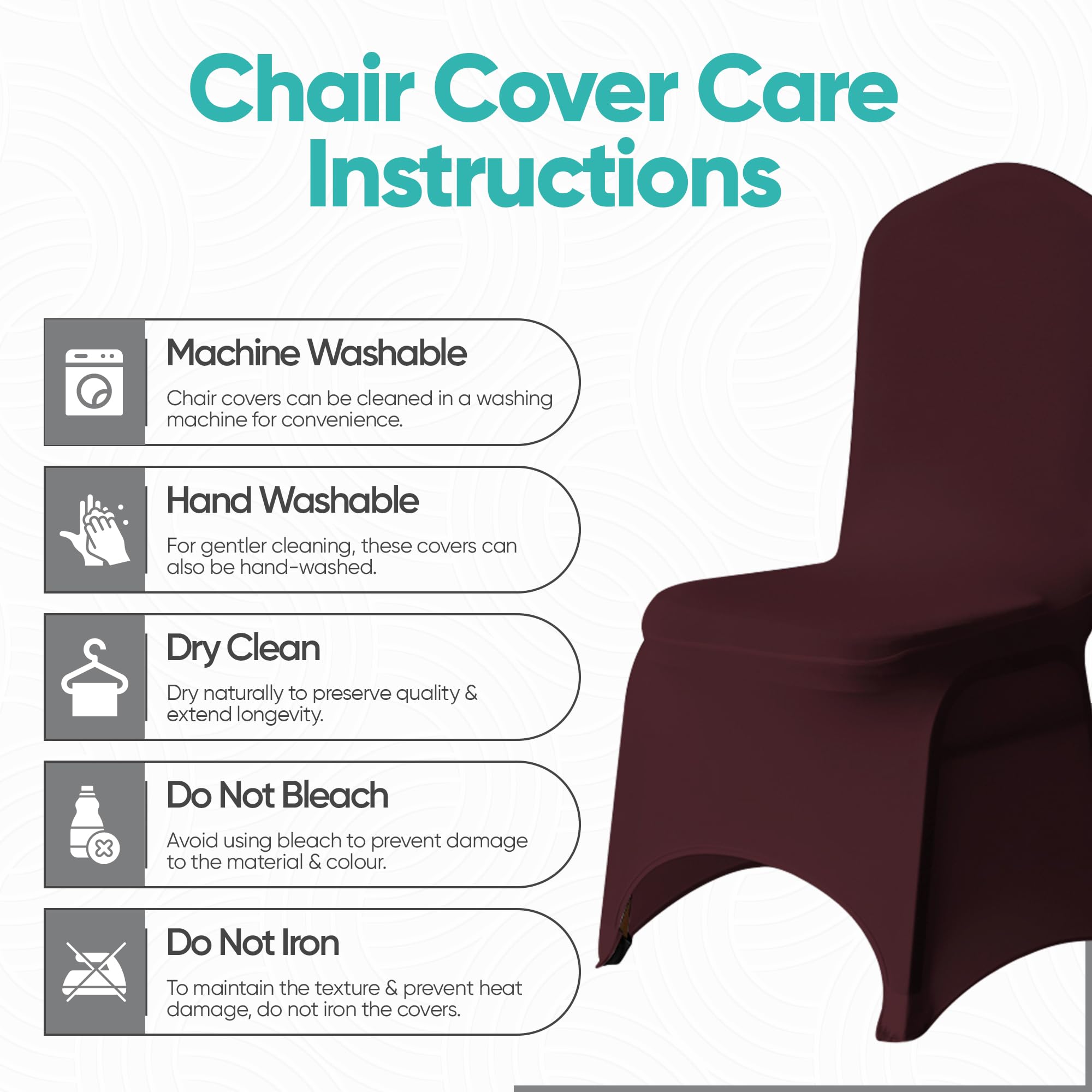 Chair Cover Care Instructions

Machine Washable

Chair covers can be cleaned in a washing machine for convenience.

Hand Washable

For gentler cleaning, these covers can also be hand-washed.

Dry Clean

Dry naturally to preserve quality & extend longevity.

Do Not Bleach

Avoid using bleach to prevent damage to the material & colour.

Do Not Iron

To maintain the texture & prevent heat damage, do not iron the covers.